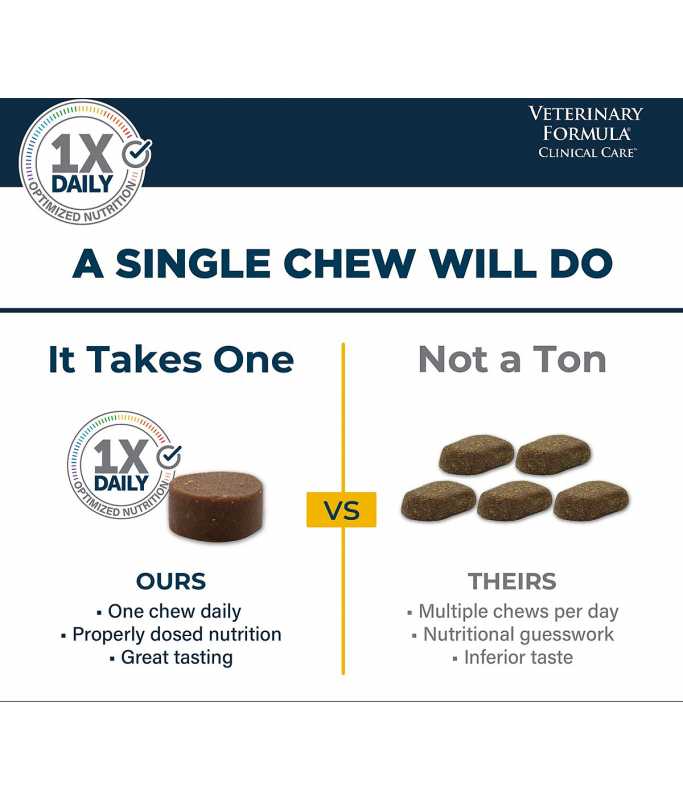 1X DAILY
OPTIMIZED NUTRITION

VETERINARY FORMULA® CLINICAL CARE™

A SINGLE CHEW WILL DO

It Takes One

1X DAILY
OPTIMIZED NUTRITION

OURS
▪ One chew daily
▪ Properly dosed nutrition
▪ Great tasting

VS

Not a Ton

THEIRS
▪ Multiple chews per day
▪ Nutritional guesswork
▪ Inferior taste